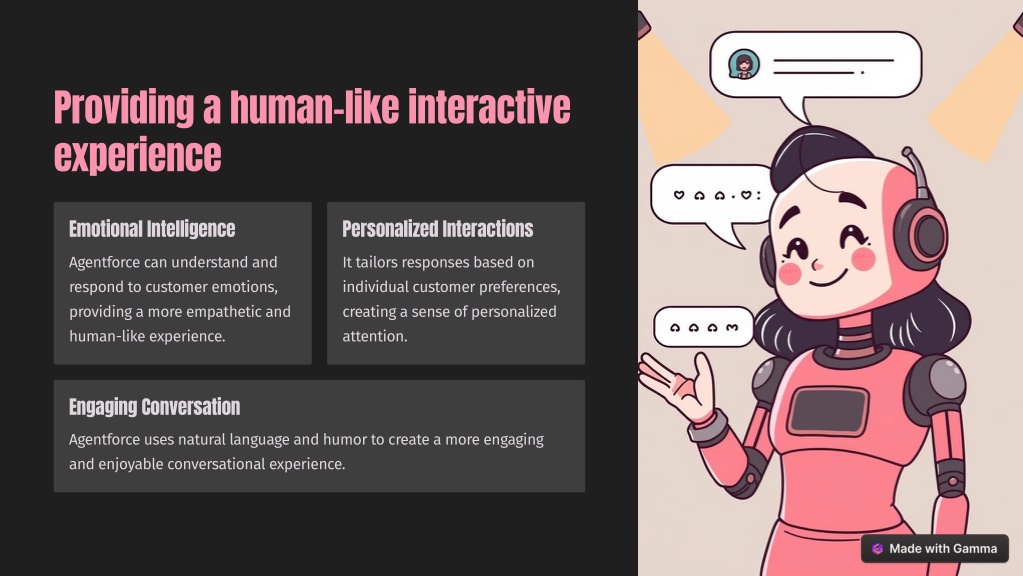 Providing a human-like interactive experience

Emotional Intelligence

Agentforce can understand and respond to customer emotions, providing a more empathetic and human-like experience.

Personalized Interactions

It tailors responses based on individual customer preferences, creating a sense of personalized attention.

Engaging Conversation

Agentforce uses natural language and humor to create a more engaging and enjoyable conversational experience.

Made with Gamma